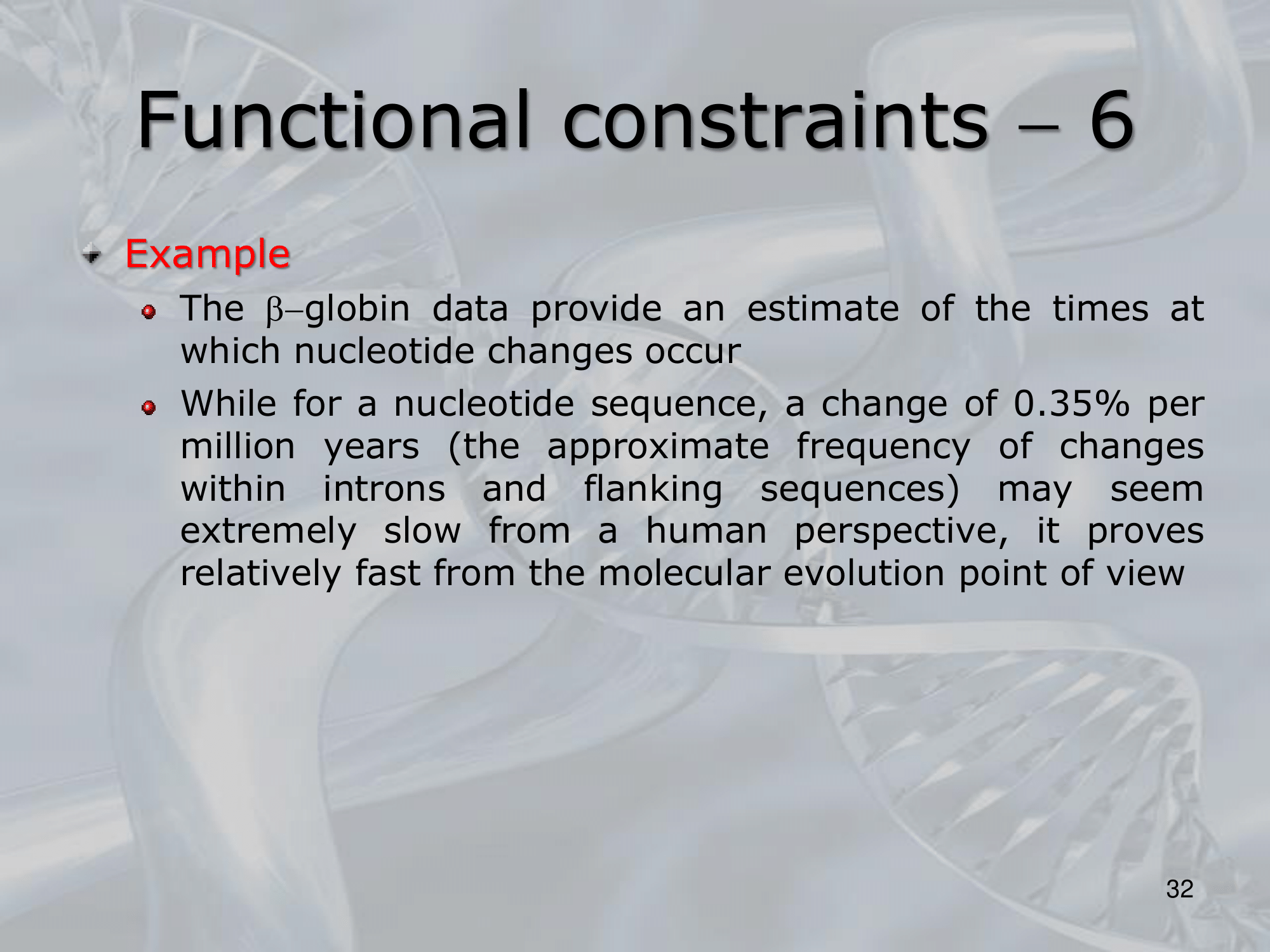 Functional constraints – 6

Example

The β–globin data provide an estimate of the times at which nucleotide changes occur

While for a nucleotide sequence, a change of 0.35% per million years (the approximate frequency of changes within introns and flanking sequences) may seem extremely slow from a human perspective, it proves relatively fast from the molecular evolution point of view

32